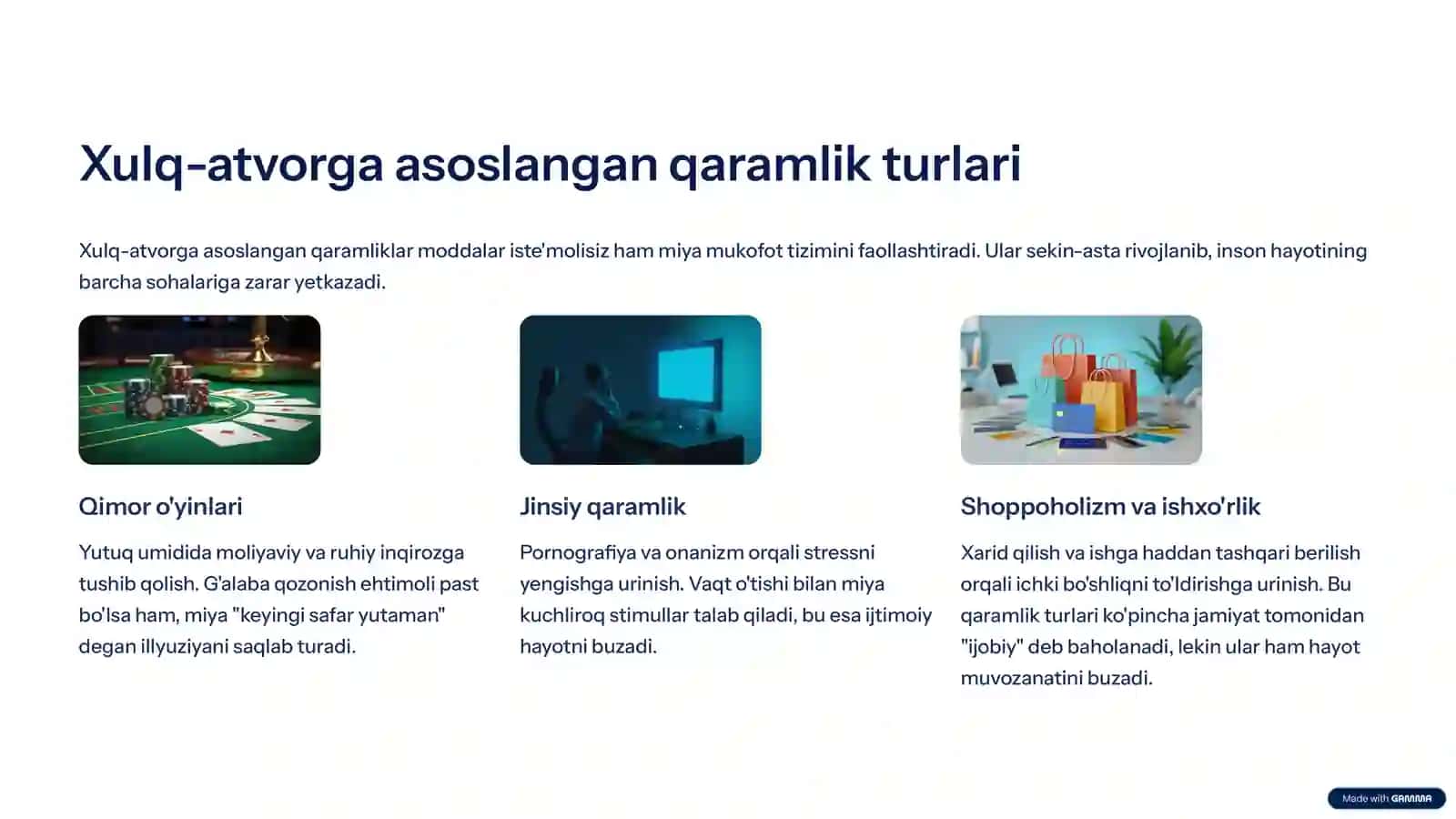 Xulq-atvorga asoslangan qaramlik turlari

Xulq-atvorga asoslangan qaramliklar moddalar iste'molisiz ham miya mukofot tizimini faollashtiradi. Ular sekin-asta rivojlanib, inson hayotining barcha sohalariga zarar yetkazadi.

Qimor o'yinlari

Yutuq umidida moliyaviy va ruhiy inqirozga tushib qolish. G'alaba qozonish ehtimoli past bo'lsa ham, miya "keyingi safar yutaman" degan illyuziyani saqlab turadi.

Jinsiy qaramlik

Pornografiya va onanizm orqali stressni yengishga urinish. Vaqt o'tishi bilan miya kuchliroq stimullar talab qiladi, bu esa ijtimoiy hayotni buzadi.

Shoppoholizm va ishxo'rlik

Xarid qilish va ishga haddan tashqari berilish orqali ichki bo'shliqni to'ldirishga urinish. Bu qaramlik turlari ko'pincha jamiyat tomonidan "ijobiy" deb baholanadi, lekin ular ham hayot muvozanatini buzadi.

Made with GAMMA